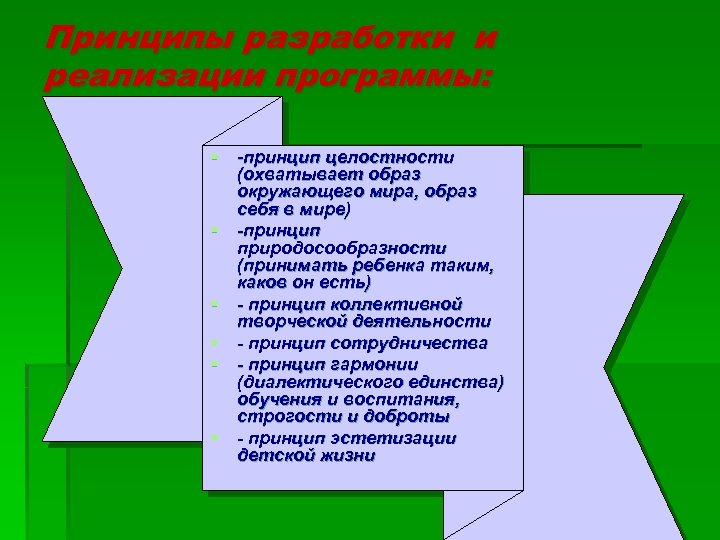 Принципы разработки и реализации программы:

-принцип целостности (охватывает образ окружающего мира, образ себя в мире)

-принцип природосообразности (принимать ребенка таким, каков он есть)

- принцип коллективной творческой деятельности

- принцип сотрудничества

- принцип гармонии (диалектического единства) обучения и воспитания, строгости и доброты

- принцип эстетизации детской жизни